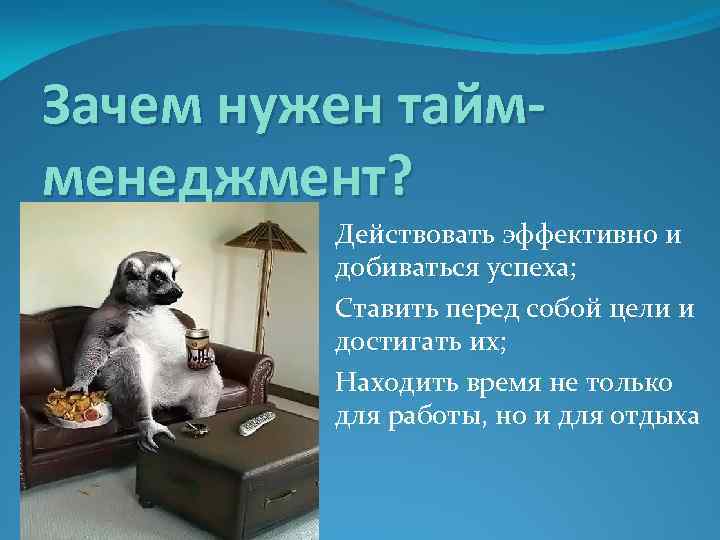 Зачем нужен тайм-менеджмент?

Действовать эффективно и добиваться успеха;

Ставить перед собой цели и достигать их;

Находить время не только для работы, но и для отдыха